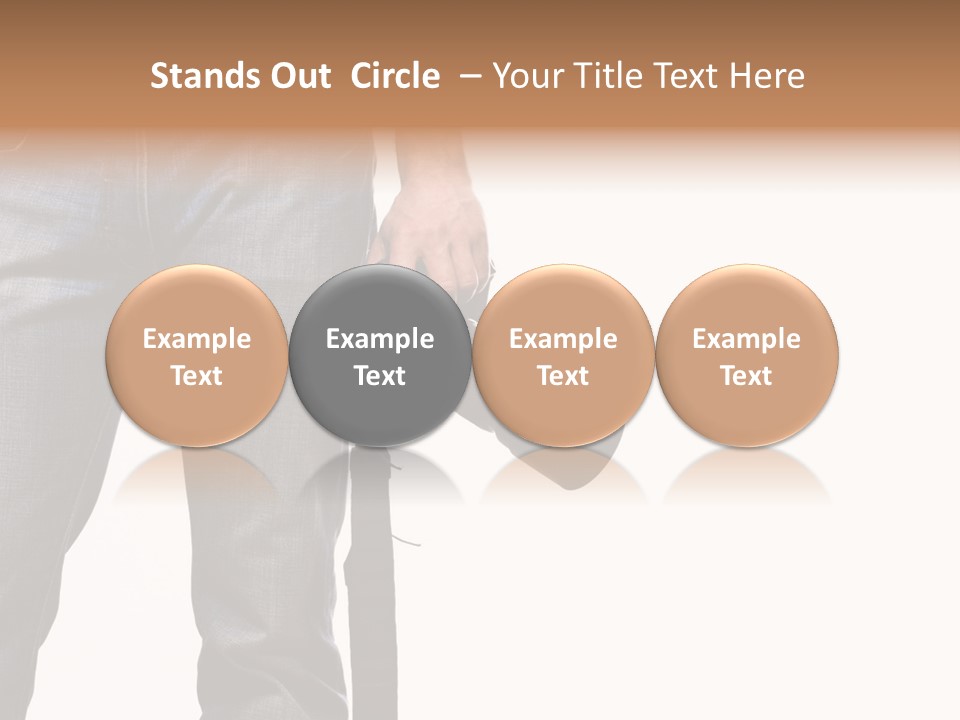 Stands Out Circle – Your Title Text Here

Example Text

Example Text

Example Text

Example Text